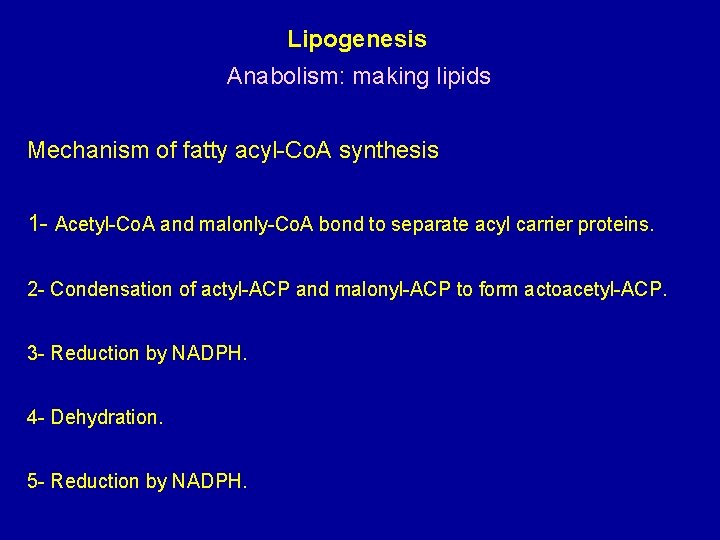 Lipogenesis
Anabolism: making lipids

Mechanism of fatty acyl-CoA synthesis

1- Acetyl-CoA and malonly-CoA bond to separate acyl carrier proteins.

2- Condensation of actyl-ACP and malonyl-ACP to form actoacetyl-ACP.

3- Reduction by NADPH.

4- Dehydration.

5- Reduction by NADPH.